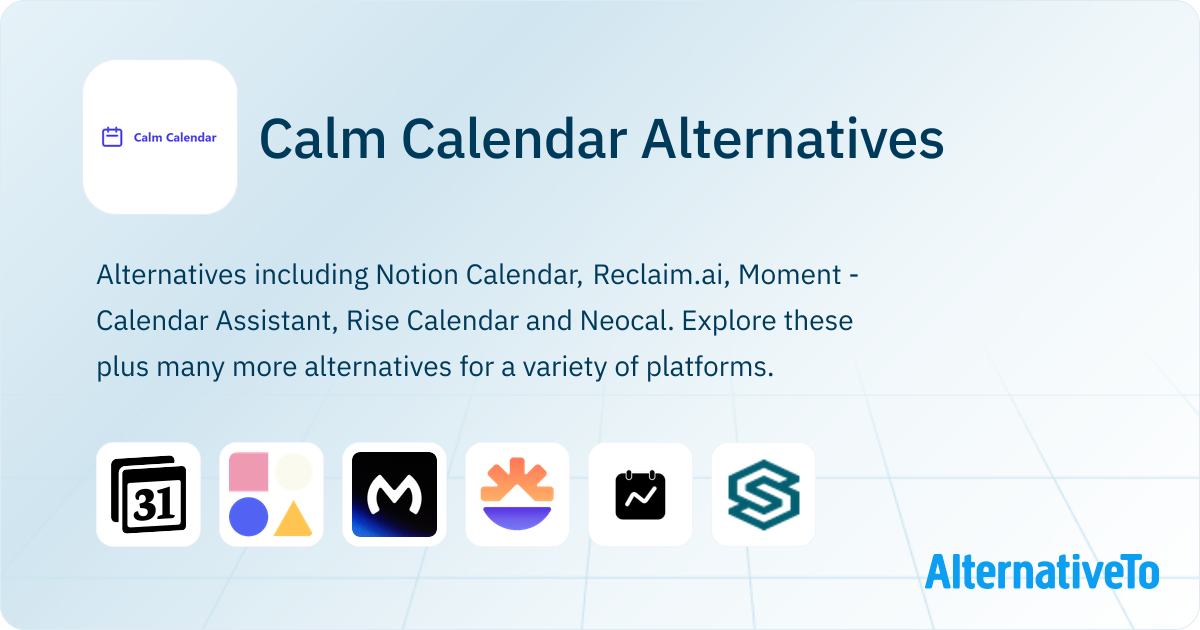 Calm Calendar

Calm Calendar Alternatives

Alternatives including Notion Calendar, Reclaim.ai, Moment - Calendar Assistant, Rise Calendar and Neocal. Explore these plus many more alternatives for a variety of platforms.

31

AlternativeTo